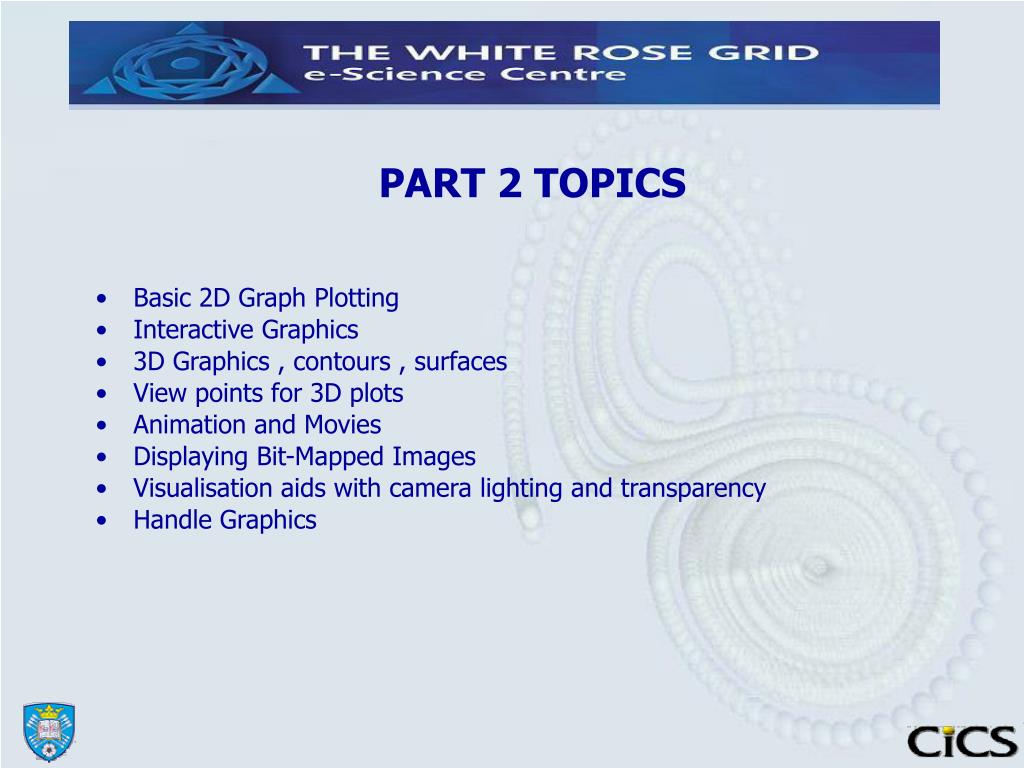 THE WHITE ROSE GRID
e-Science Centre

PART 2 TOPICS

• Basic 2D Graph Plotting
• Interactive Graphics
• 3D Graphics , contours , surfaces
• View points for 3D plots
• Animation and Movies
• Displaying Bit-Mapped Images
• Visualisation aids with camera lighting and transparency
• Handle Graphics

CiCS